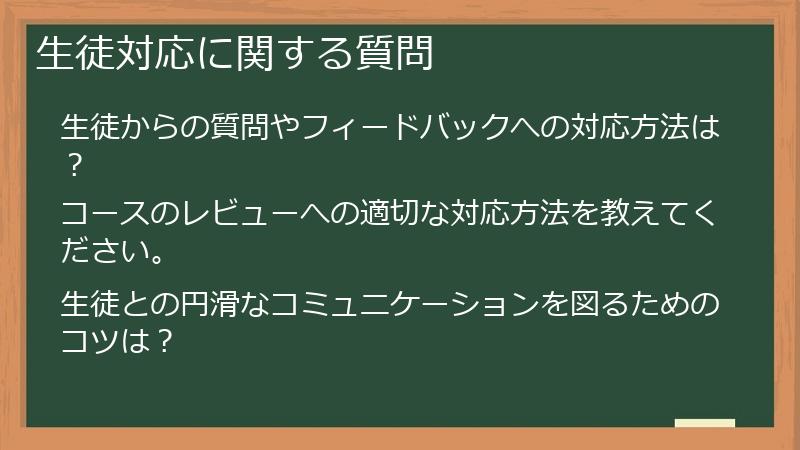 生徒対応に関する質問

生徒からの質問やフィードバックへの対応方法は？

コースのレビューへの適切な対応方法を教えてください。

生徒との円滑なコミュニケーションを図るためのコツは？